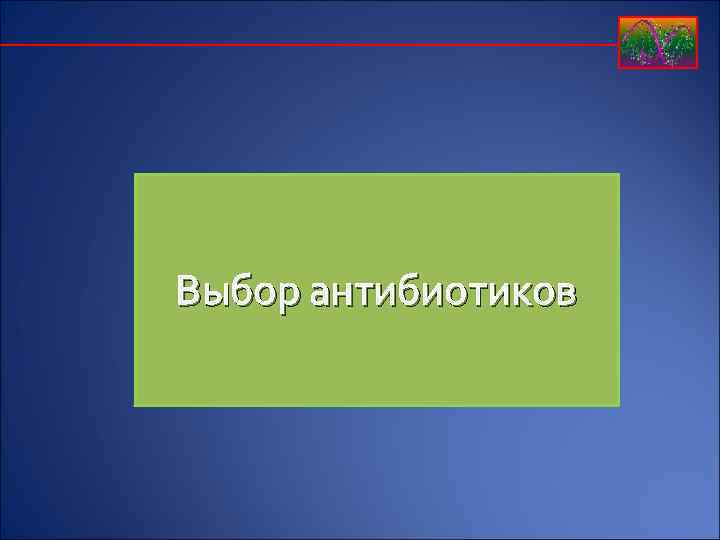 Выбор антибиотиков